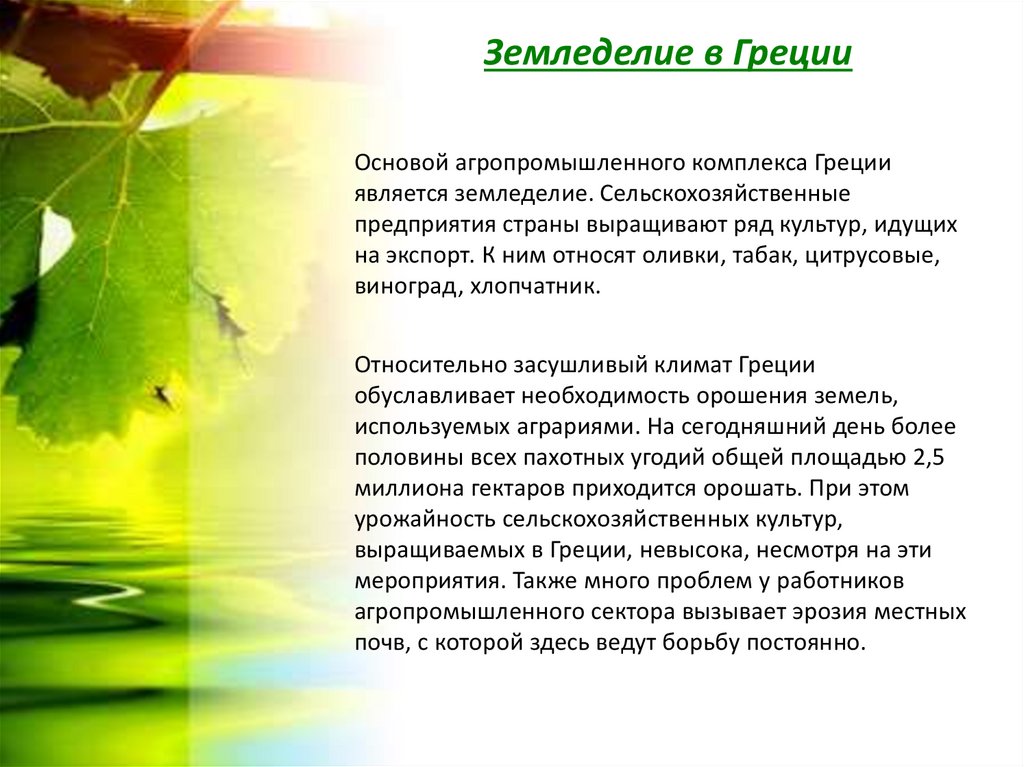 Земледелие в Греции

Основой агропромышленного комплекса Греции является земледелие. Сельскохозяйственные предприятия страны выращивают ряд культур, идущих на экспорт. К ним относят оливки, табак, цитрусовые, виноград, хлопчатник.

Относительно засушливый климат Греции обуславливает необходимость орошения земель, используемых аграриями. На сегодняшний день более половины всех пахотных угодий общей площадью 2,5 миллиона гектаров приходится орошать. При этом урожайность сельскохозяйственных культур, выращиваемых в Греции, невысока, несмотря на эти мероприятия. Также много проблем у работников агропромышленного сектора вызывает эрозия местных почв, с которой здесь ведут борьбу постоянно.